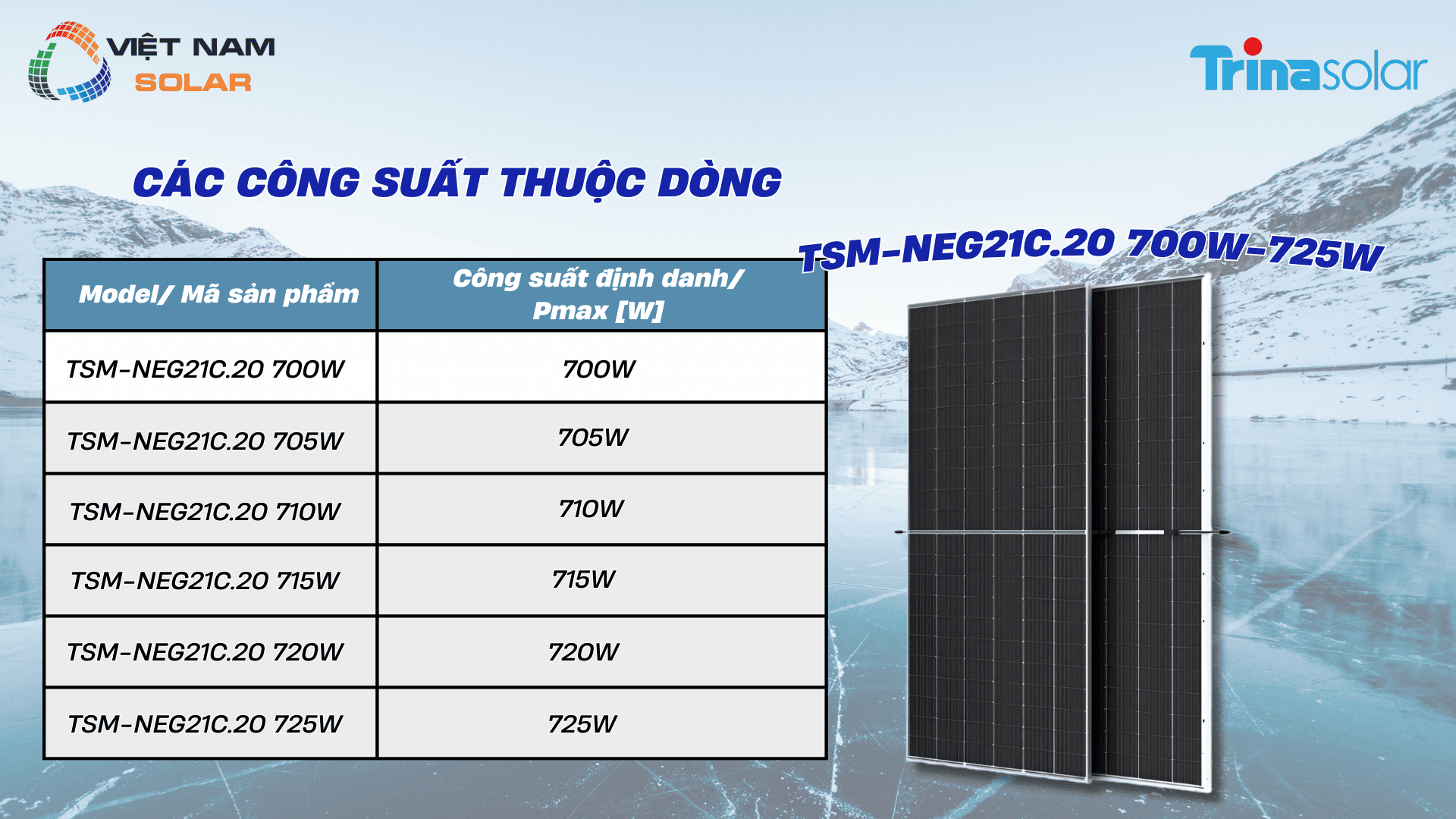 VIỆT NAM
SOLAR

Trinasolar

CÁC CÔNG SUẤT THUỘC DÒNG

TSM-NEG21C.20 700W-725W

| Model/ Mã sản phẩm | Công suất định danh/ Pmax [W] |
|---|---|
| TSM-NEG21C.20 700W | 700W |
| TSM-NEG21C.20 705W | 705W |
| TSM-NEG21C.20 710W | 710W |
| TSM-NEG21C.20 715W | 715W |
| TSM-NEG21C.20 720W | 720W |
| TSM-NEG21C.20 725W | 725W |